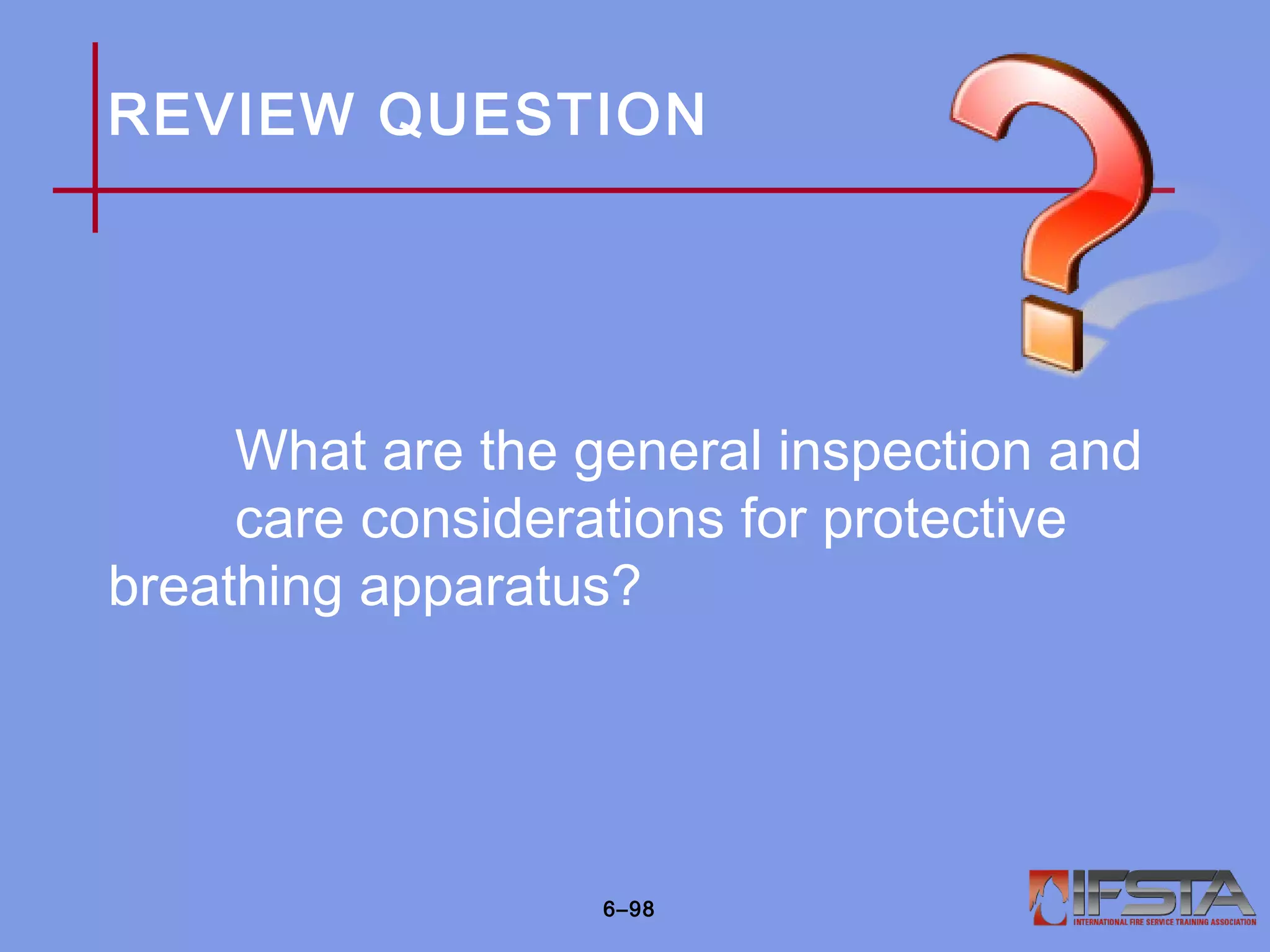 REVIEW QUESTION

What are the general inspection and care considerations for protective breathing apparatus?

6–98

IFSTA
INTERNATIONAL FIRE SERVICE TRAINING ASSOCIATION